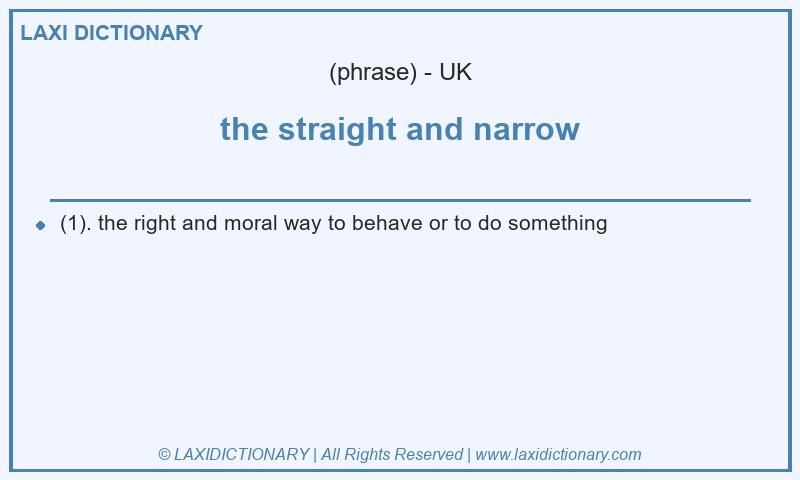 LAXI DICTIONARY

(phrase) - UK

the straight and narrow

(1). the right and moral way to behave or to do something

© LAXIDICTIONARY | All Rights Reserved | www.laxidictionary.com